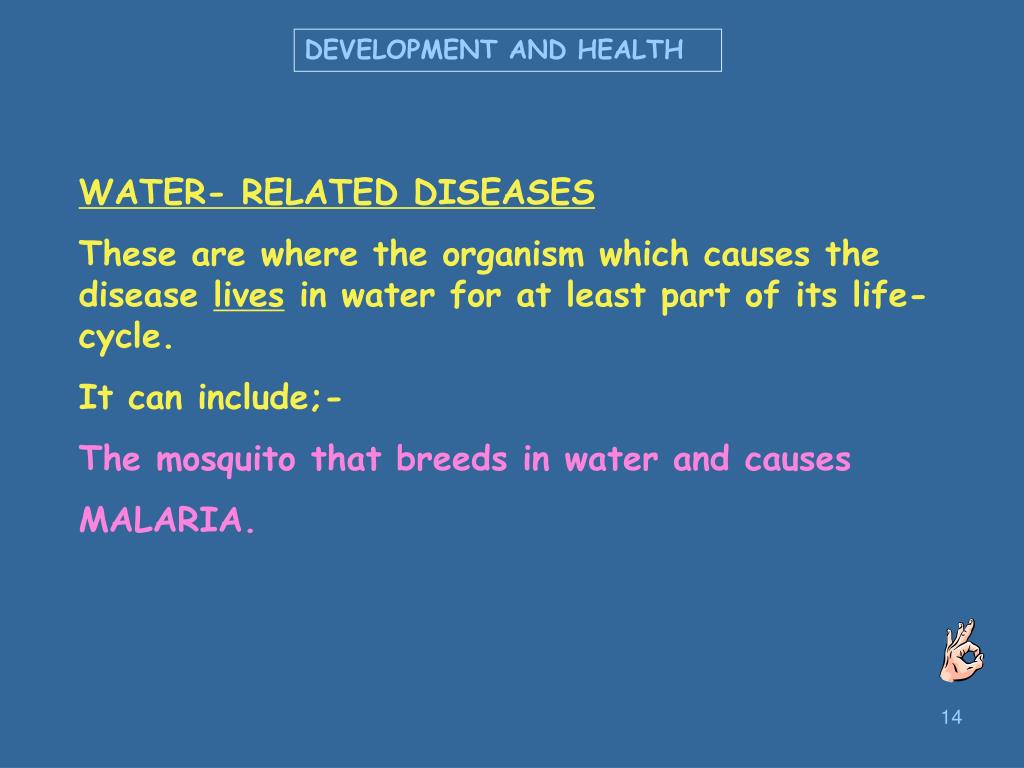 DEVELOPMENT AND HEALTH

WATER- RELATED DISEASES

These are where the organism which causes the disease lives in water for at least part of its life-cycle.

It can include;-

The mosquito that breeds in water and causes

MALARIA.

14